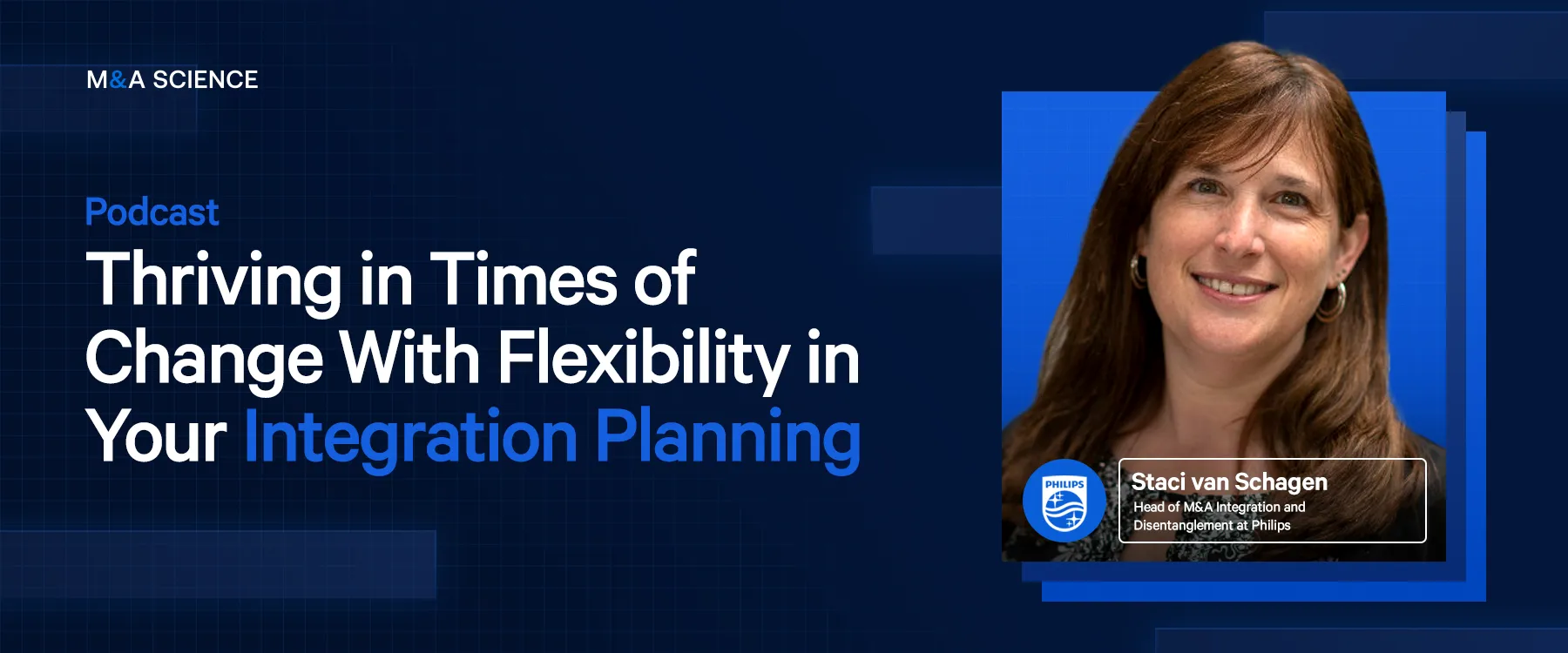 M&A SCIENCE

Podcast

Thriving in Times of Change With Flexibility in Your Integration Planning

PHILIPS

Staci van Schagen

Head of M&A Integration and Disentanglement at Philips